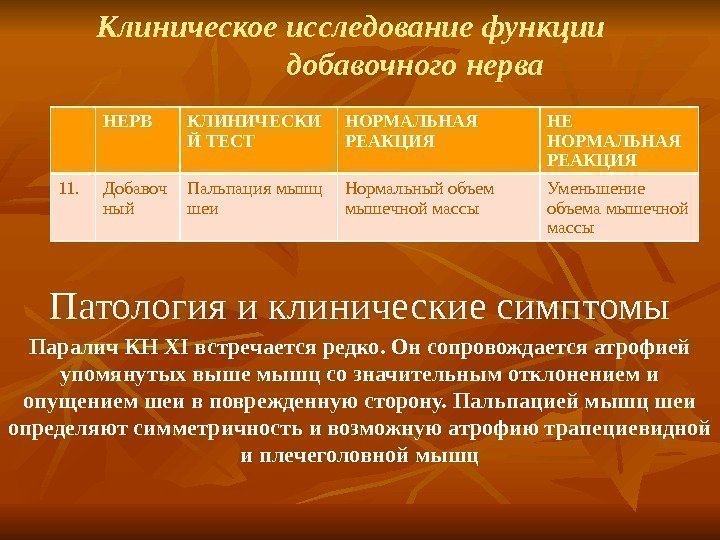 Клиническое исследование функции добавочного нерва

|  | НЕРВ | КЛИНИЧЕСКИЙ ТЕСТ | НОРМАЛЬНАЯ РЕАКЦИЯ | НЕ НОРМАЛЬНАЯ РЕАКЦИЯ |
|---|---|---|---|---|
| 11. | Добавочный | Пальпация мышц шеи | Нормальный объем мышечной массы | Уменьшение объема мышечной массы |

Патология и клинические симптомы

Паралич КН XI встречается редко. Он сопровождается атрофией упомянутых выше мышц со значительным отклонением и опущением шеи в поврежденную сторону. Пальпацией мышц шеи определяют симметричность и возможную атрофию трапециевидной и плечеголовной мышц